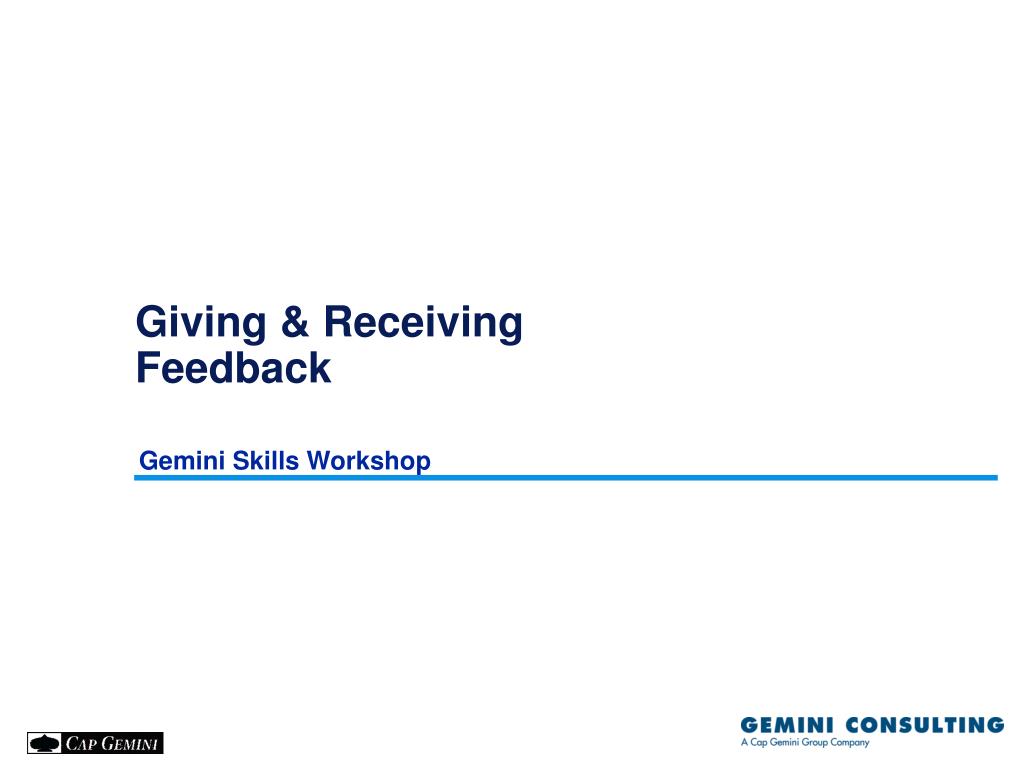 Giving & Receiving Feedback

Gemini Skills Workshop

CAP GEMINI

GEMINI CONSULTING
A Cap Gemini Group Company